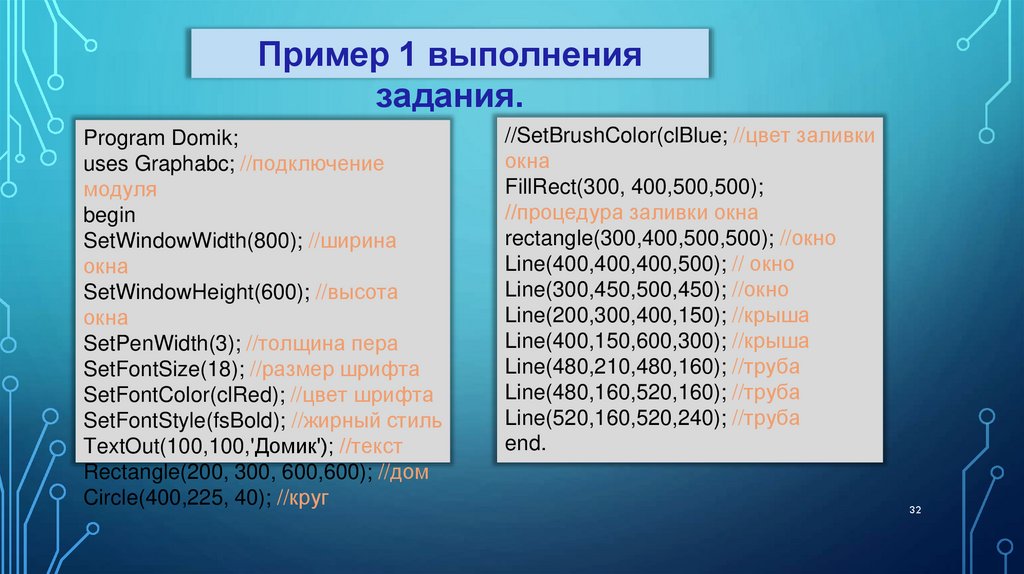 Пример 1 выполнения задания.

Program Domik;
uses Graphabc; //подключение модуля
begin
SetWindowWidth(800); //ширина окна
SetWindowHeight(600); //высота окна
SetPenWidth(3); //толщина пера
SetFontSize(18); //размер шрифта
SetFontColor(clRed); //цвет шрифта
SetFontStyle(fsBold); //жирный стиль
TextOut(100,100,'Домик'); //текст
Rectangle(200, 300, 600,600); //дом
Circle(400,225, 40); //круг

//SetBrushColor(clBlue; //цвет заливки окна
FillRect(300, 400,500,500);
//процедура заливки окна
rectangle(300,400,500,500); //окно
Line(400,400,400,500); // окно
Line(300,450,500,450); //окно
Line(200,300,400,150); //крыша
Line(400,150,600,300); //крыша
Line(480,210,480,160); //труба
Line(480,160,520,160); //труба
Line(520,160,520,240); //труба
end.

32